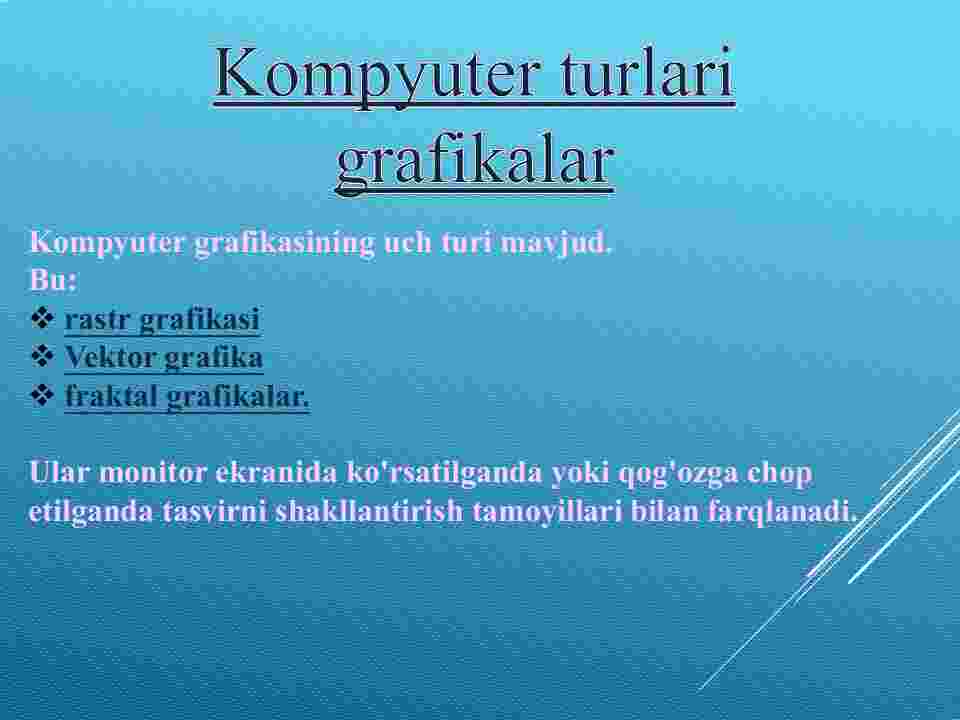 Kompyuter turlari grafikalar

Kompyuter grafikasining uch turi mavjud.
Bu:
❖ rastr grafikasi
❖ Vektor grafika
❖ fraktal grafikalar.

Ular monitor ekranida ko'rsatilganda yoki qog'ozga chop etilganda tasvirni shakllantirish tamoyillari bilan farqlanadi.